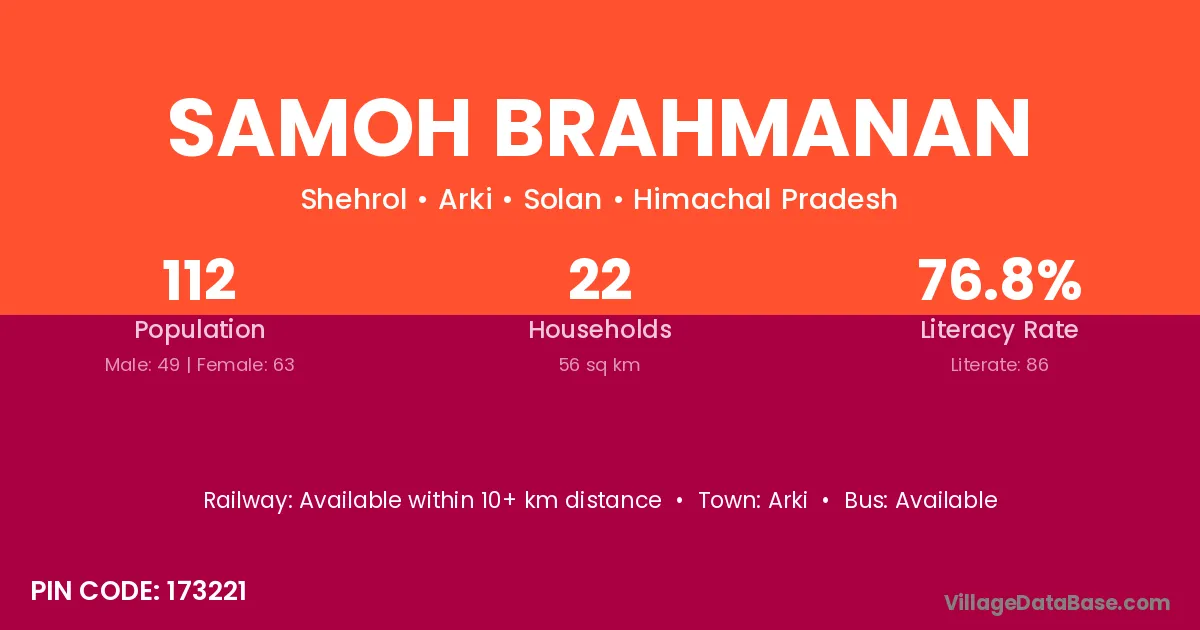 SAMOH BRAHMANAN

Shehrol • Arki • Solan • Himachal Pradesh

112
Population
Male: 49 | Female: 63

22
Households
56 sq km

76.8%
Literacy Rate
Literate: 86

Railway: Available within 10+ km distance • Town: Arki • Bus: Available

PIN CODE: 173221

VillageDataBase.com